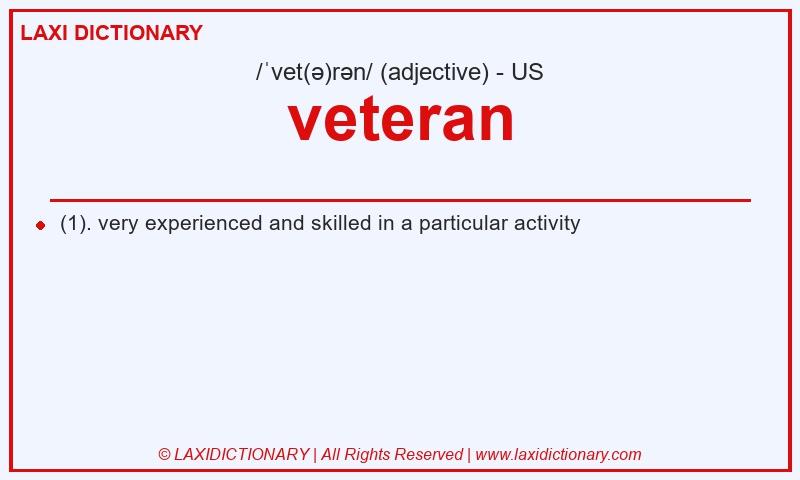 LAXI DICTIONARY

/ˈvet(ə)rən/ (adjective) - US

veteran

(1). very experienced and skilled in a particular activity

© LAXIDICTIONARY | All Rights Reserved | www.laxidictionary.com